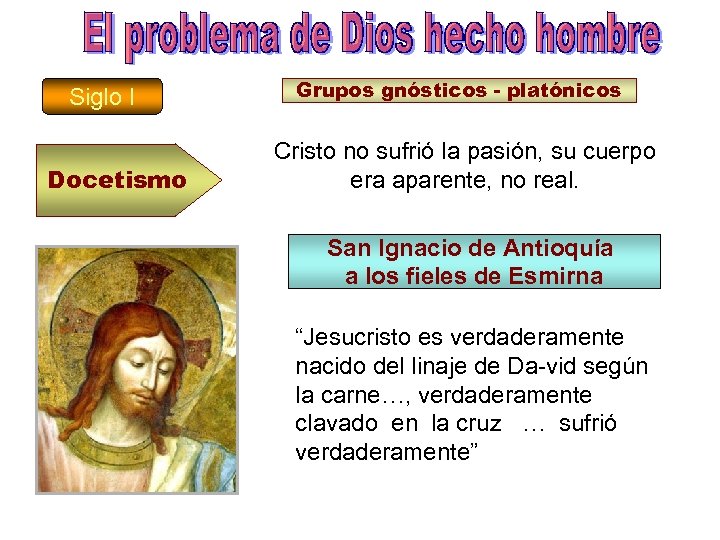 El problema de Dios hecho hombre

Siglo I

Grupos gnósticos - platónicos

Docetismo

Cristo no sufrió la pasión, su cuerpo era aparente, no real.

San Ignacio de Antioquía a los fieles de Esmirna

“Jesucristo es verdaderamente nacido del linaje de Da-vid según la carne…, verdaderamente clavado en la cruz … sufrió verdaderamente”